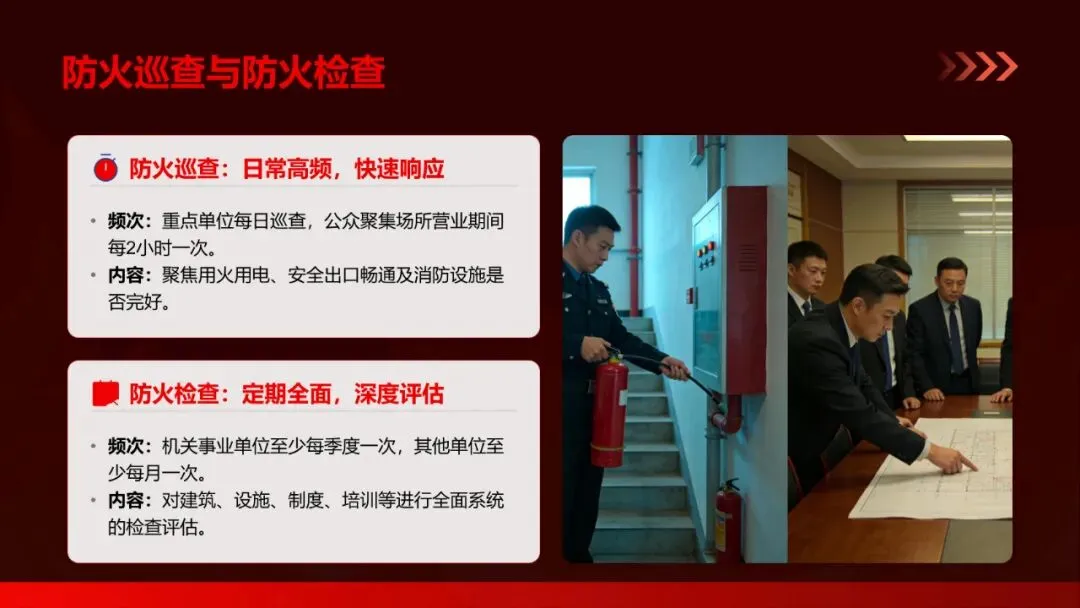 防火巡查与防火检查

防火巡查：日常高频，快速响应

• 频次：重点单位每日巡查，公众聚集场所营业期间每2小时一次。
• 内容：聚焦用火用电、安全出口畅通及消防设施是否完好。

防火检查：定期全面，深度评估

• 频次：机关事业单位至少每季度一次，其他单位至少每月一次。
• 内容：对建筑、设施、制度、培训等进行全面系统的检查评估。